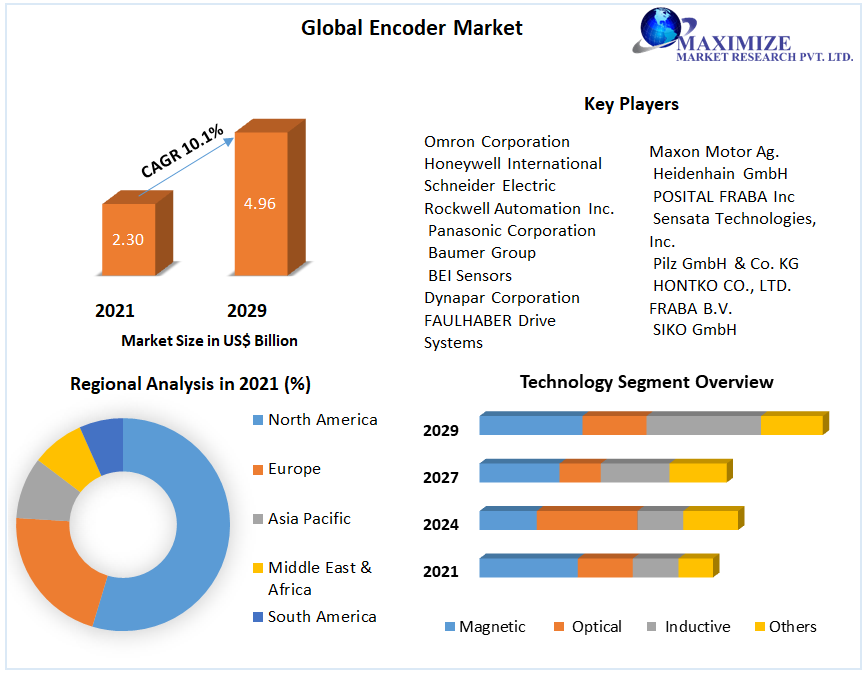 Global Encoder Market

MAXIMIZE
MARKET RESEARCH PVT. LTD.

CAGR 10.1%

2.30

4.96

2021

2029

Market Size in US$ Billion

Key Players

Omron Corporation
Honeywell International
Schneider Electric
Rockwell Automation Inc.
Panasonic Corporation
Baumer Group
BEI Sensors
Dynapar Corporation
FAULHABER Drive Systems

Maxon Motor Ag.
Heidenhain GmbH
POSITAL FRABA Inc
Sensata Technologies, Inc.
Pilz GmbH & Co. KG
HONTKO CO., LTD.
FRABA B.V.
SIKO GmbH

Regional Analysis in 2021 (%)

North America
Europe
Asia Pacific
Middle East & Africa
South America

Technology Segment Overview

2029
2027
2024
2021

Magnetic
Optical
Inductive
Others